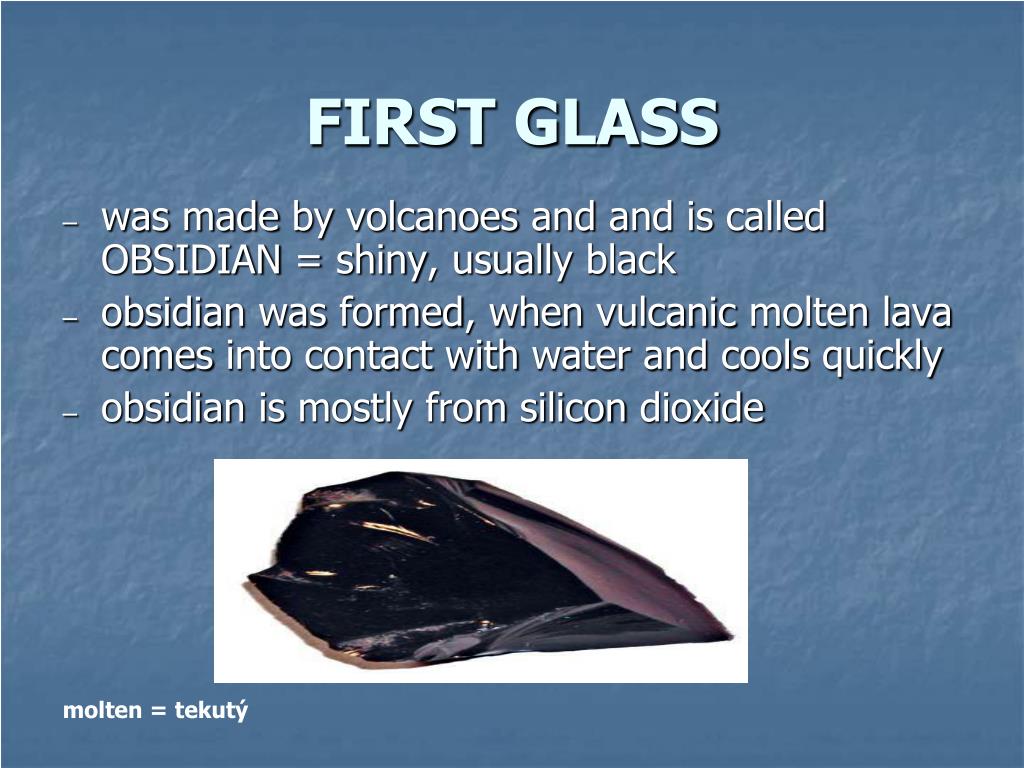 FIRST GLASS

– was made by volcanoes and and is called OBSIDIAN = shiny, usually black
– obsidian was formed, when vulcanic molten lava comes into contact with water and cools quickly
– obsidian is mostly from silicon dioxide

molten = tekutý